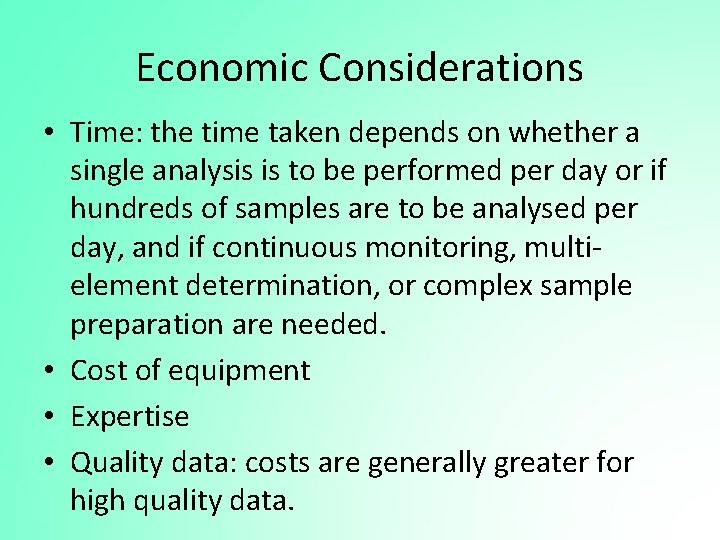 Economic Considerations

• Time: the time taken depends on whether a single analysis is to be performed per day or if hundreds of samples are to be analysed per day, and if continuous monitoring, multi-element determination, or complex sample preparation are needed.
• Cost of equipment
• Expertise
• Quality data: costs are generally greater for high quality data.